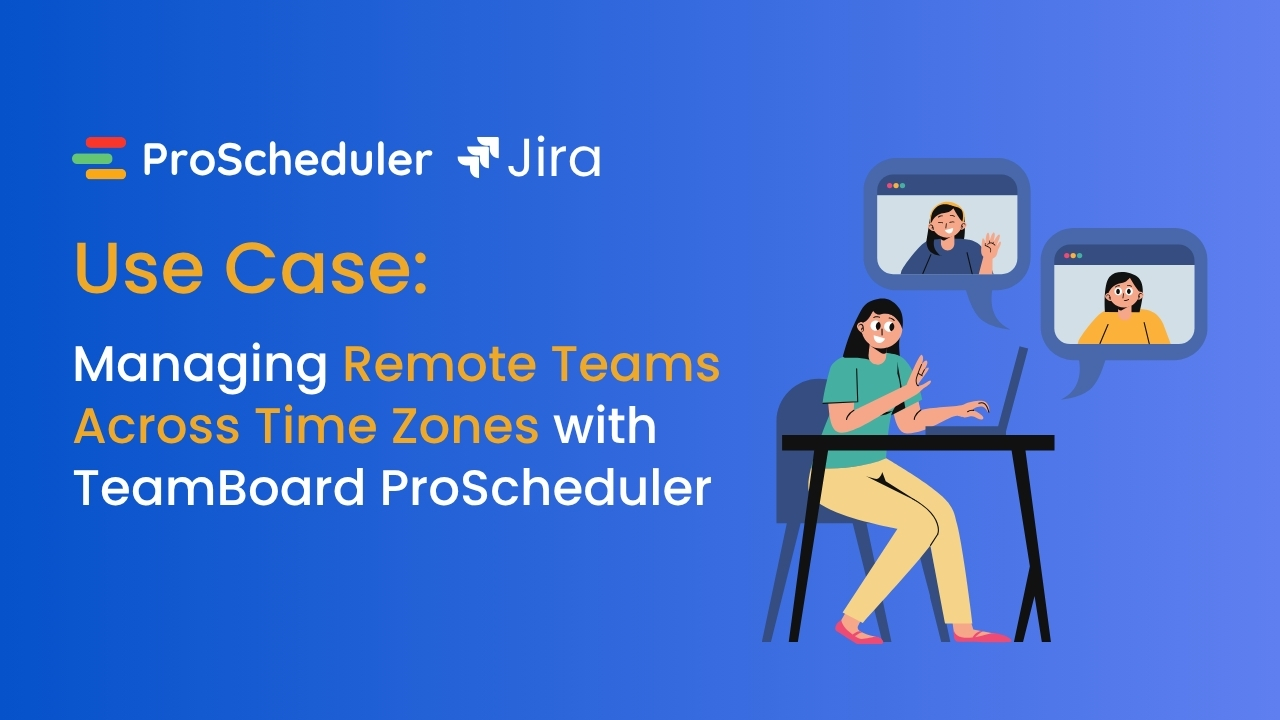 ProScheduler Jira

Use Case:

Managing Remote Teams Across Time Zones with TeamBoard ProScheduler